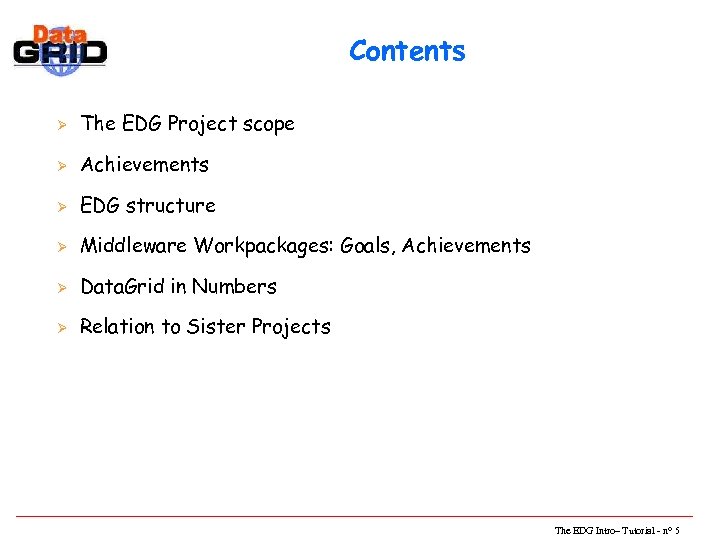 Data GRID

Contents

➢ The EDG Project scope

➢ Achievements

➢ EDG structure

➢ Middleware Workpackages: Goals, Achievements

➢ DataGrid in Numbers

➢ Relation to Sister Projects

The EDG Intro– Tutorial - n° 5